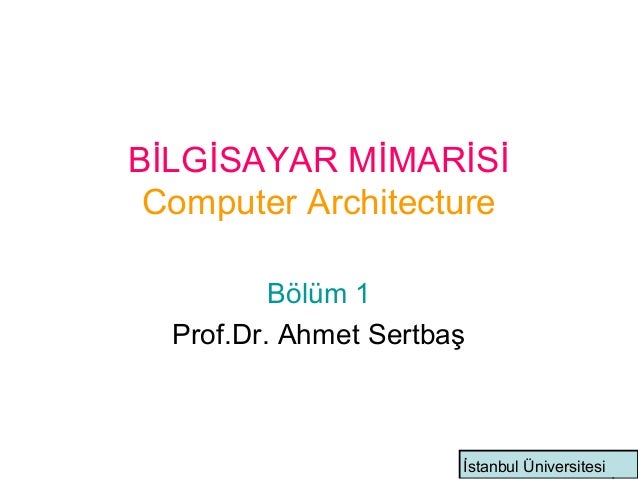 BİLGİSAYAR MİMARİSİ
Computer Architecture

Bölüm 1
Prof.Dr. Ahmet Sertbaş

İstanbul Üniversitesi